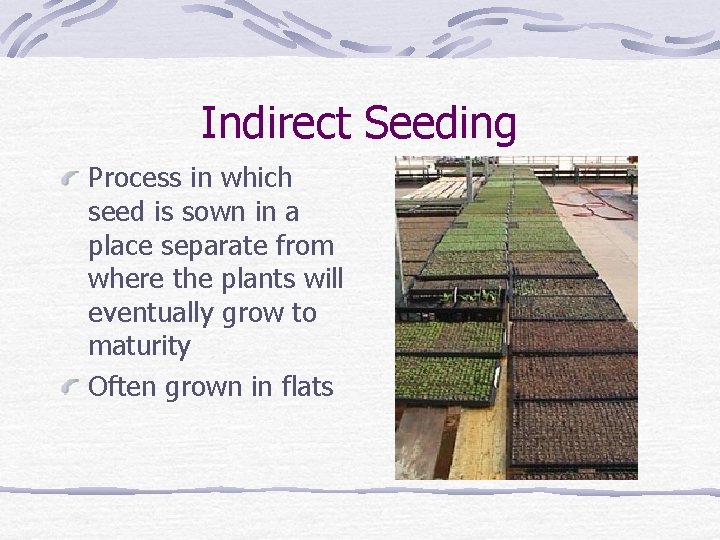 Indirect Seeding

Process in which seed is sown in a place separate from where the plants will eventually grow to maturity

Often grown in flats